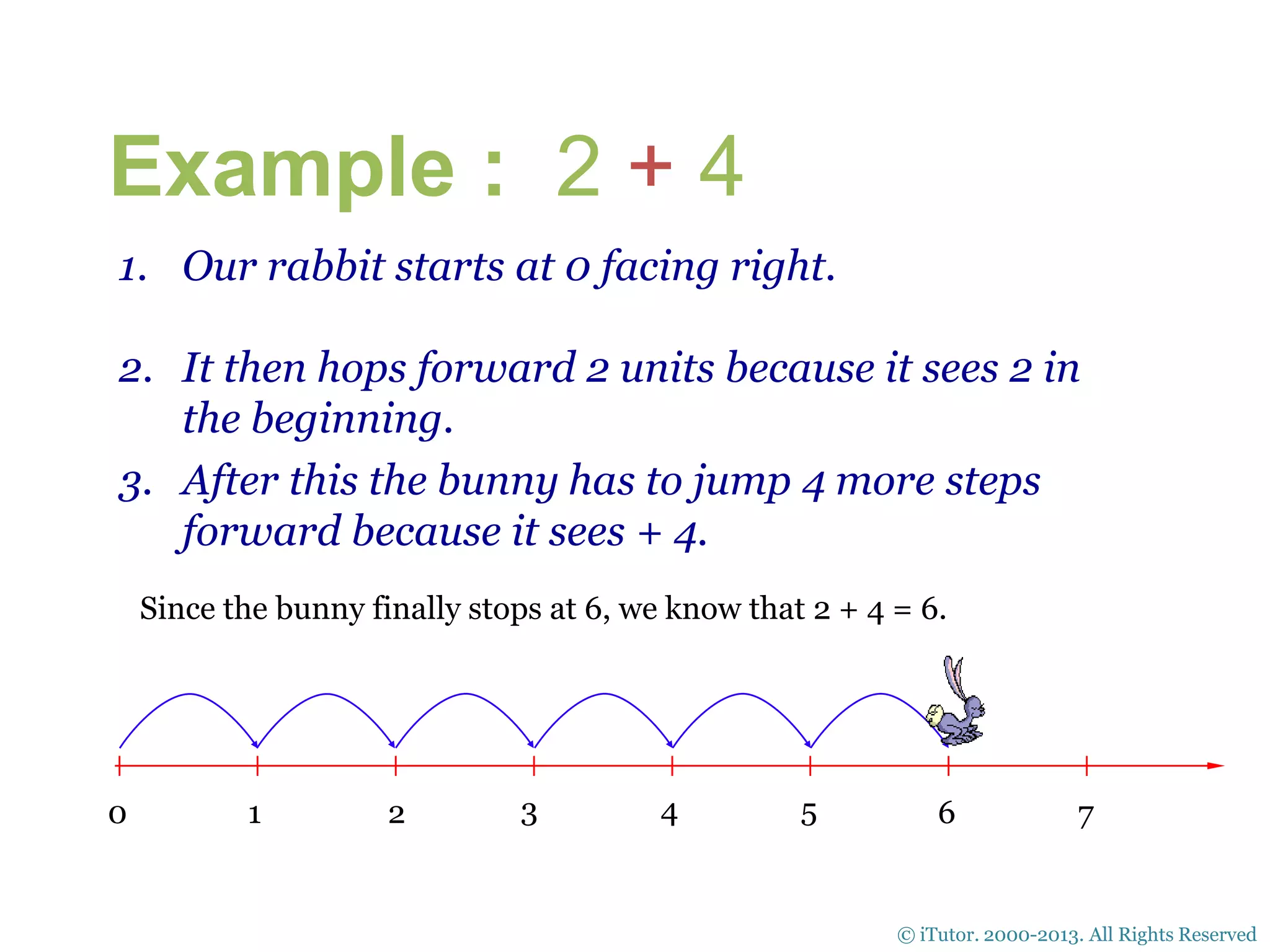 Example : $2 + 4$

1. Our rabbit starts at 0 facing right.

2. It then hops forward 2 units because it sees 2 in the beginning.

3. After this the bunny has to jump 4 more steps forward because it sees + 4.

Since the bunny finally stops at 6, we know that $2 + 4 = 6$.

0 1 2 3 4 5 6 7

© iTutor. 2000-2013. All Rights Reserved